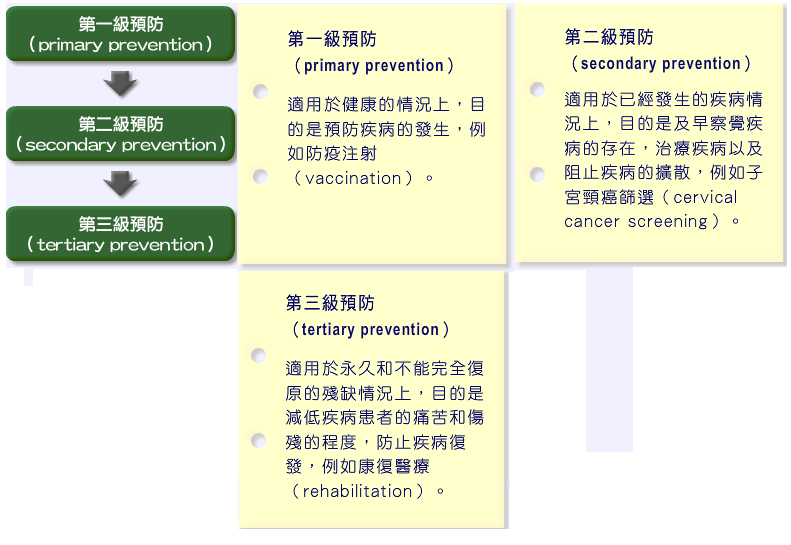 第一級預防
（primary prevention）

第二級預防
（secondary prevention）

第三級預防
（tertiary prevention）

第一級預防
（primary prevention）

適用於健康的情況上，目的是預防疾病的發生，例如防疫注射（vaccination）。

第二級預防
（secondary prevention）

適用於已經發生的疾病情況上，目的是及早察覺疾病的存在，治療疾病以及阻止疾病的擴散，例如子宮頸癌篩選（cervical cancer screening）。

第三級預防
（tertiary prevention）

適用於永久和不能完全復原的殘缺情況上，目的是減低疾病患者的痛苦和傷殘的程度，防止疾病復發，例如康復醫療（rehabilitation）。